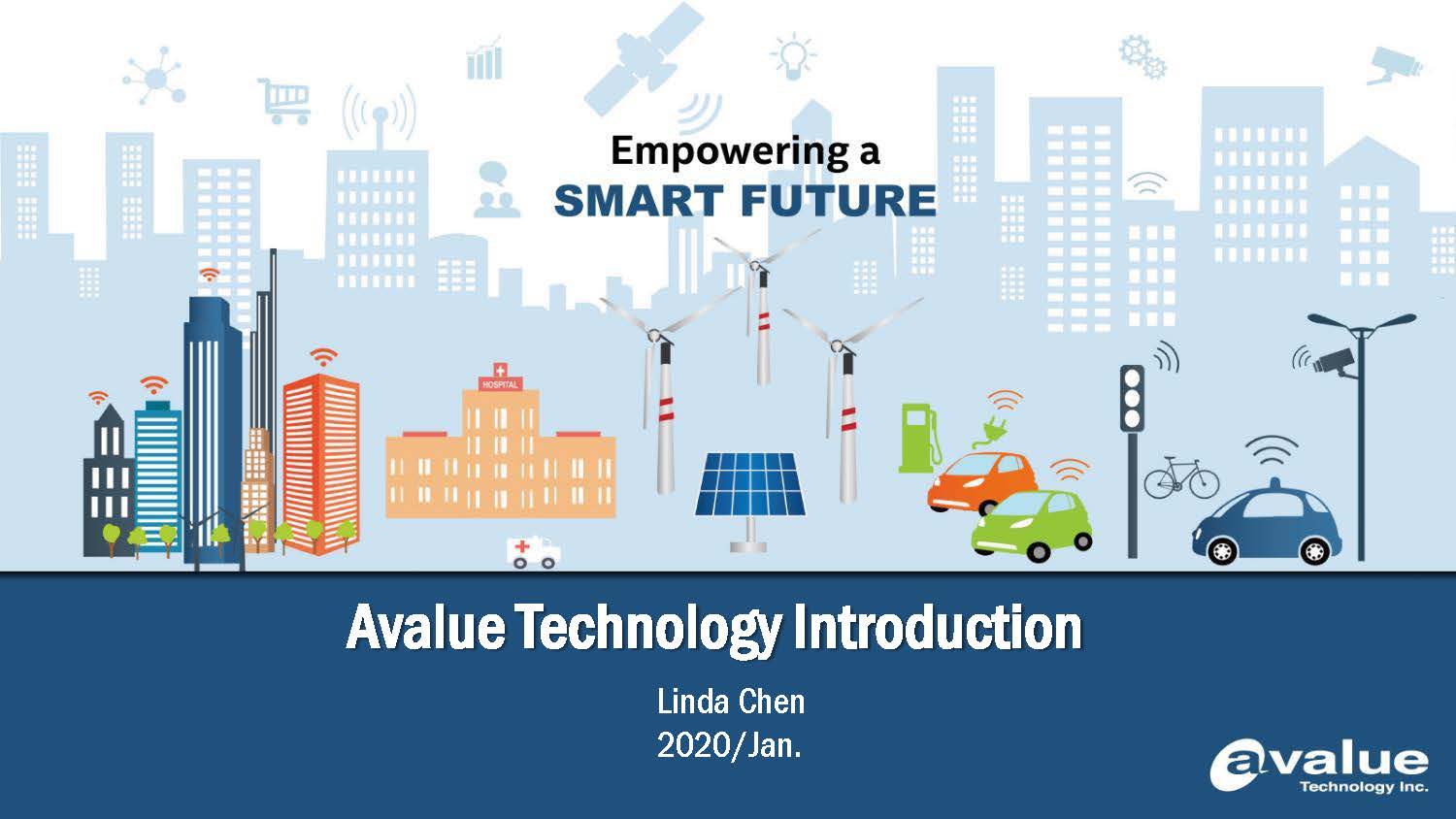 Empowering a
SMART FUTURE

HOSPITAL

Avalue Technology Introduction

Linda Chen
2020/Jan.

avalue
Technology Inc.